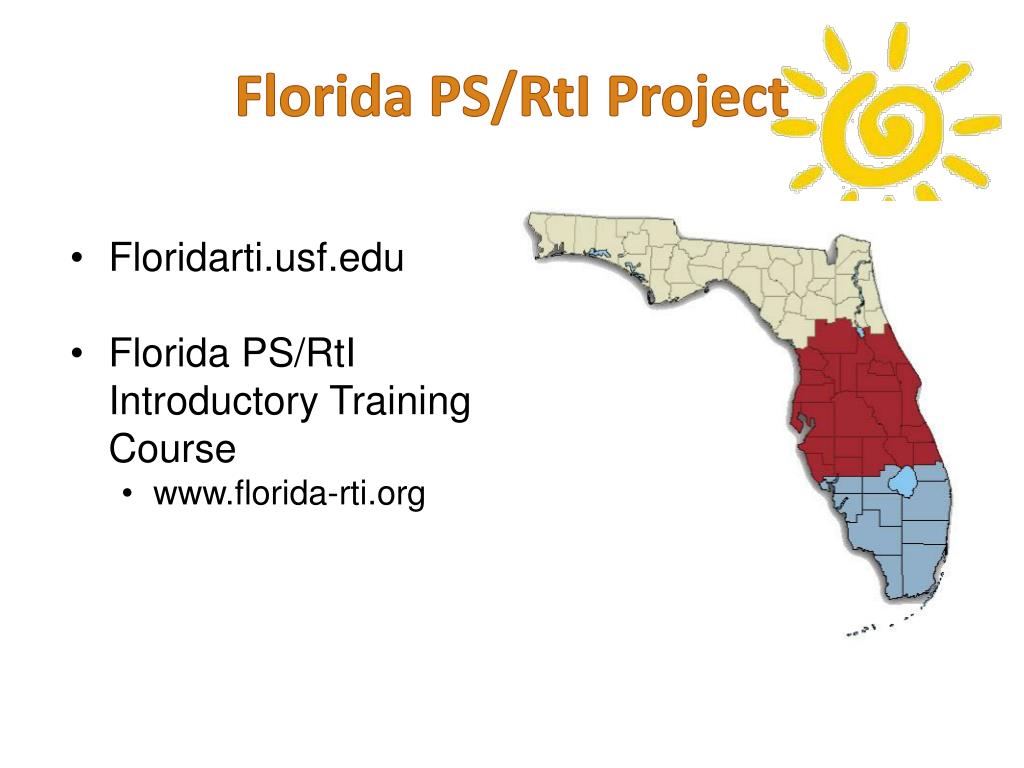 Florida PS/RtI Project

• Floridarti.usf.edu

• Florida PS/RtI Introductory Training Course
  • www.florida-rti.org